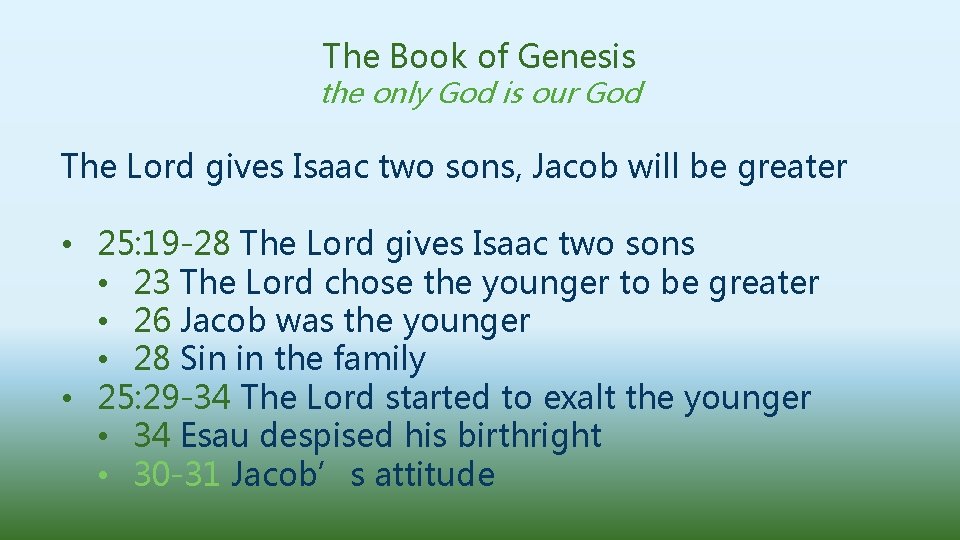 The Book of Genesis
the only God is our God

The Lord gives Isaac two sons, Jacob will be greater

• 25:19-28 The Lord gives Isaac two sons
  • 23 The Lord chose the younger to be greater
  • 26 Jacob was the younger
  • 28 Sin in the family
• 25:29-34 The Lord started to exalt the younger
  • 34 Esau despised his birthright
  • 30-31 Jacob’ s attitude